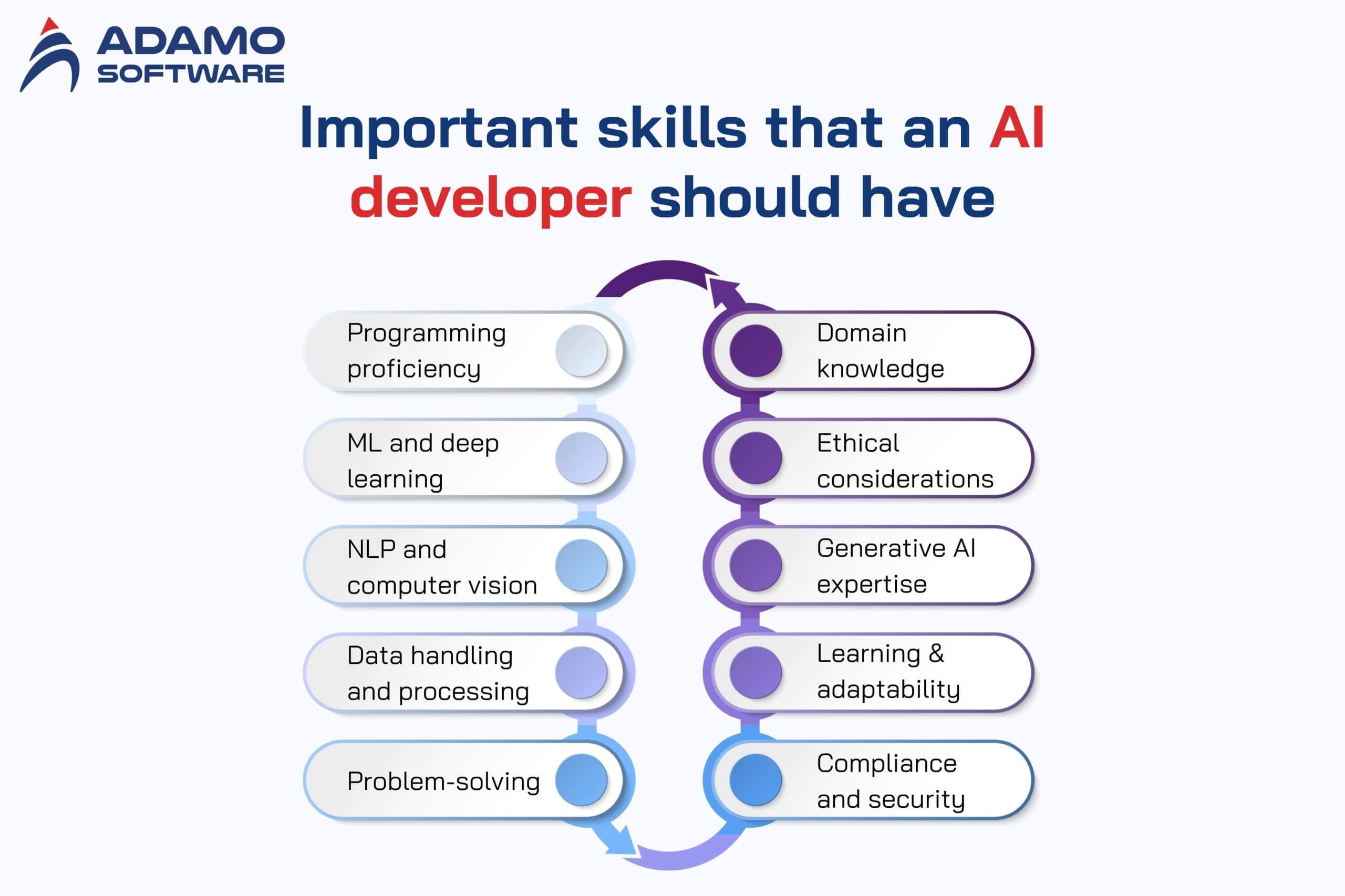 ADAMO SOFTWARE

Important skills that an AI developer should have

Programming proficiency

ML and deep learning

NLP and computer vision

Data handling and processing

Problem-solving

Domain knowledge

Ethical considerations

Generative AI expertise

Learning & adaptability

Compliance and security